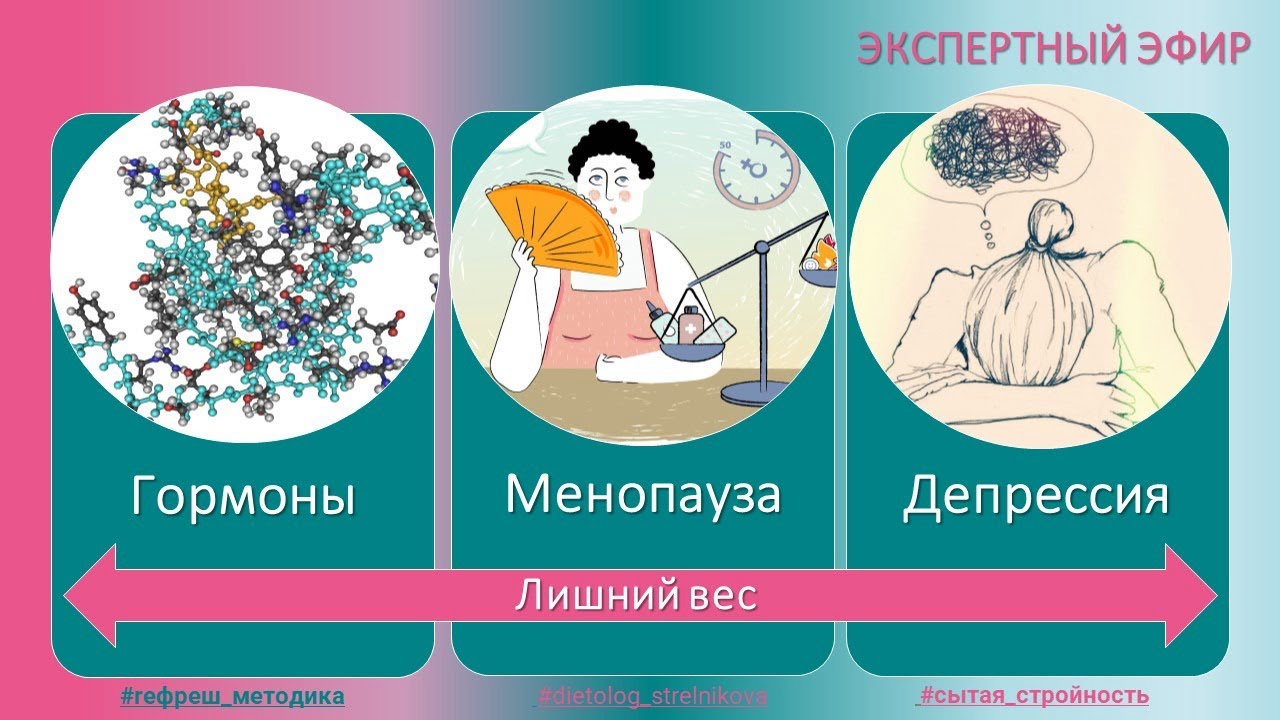 ЭКСПЕРТНЫЙ ЭФИР

50

Гормоны

Менопауза

Депрессия

Лишний вес

#гефреш_методика

#dietolog_strelnikova

#сытая_стройность